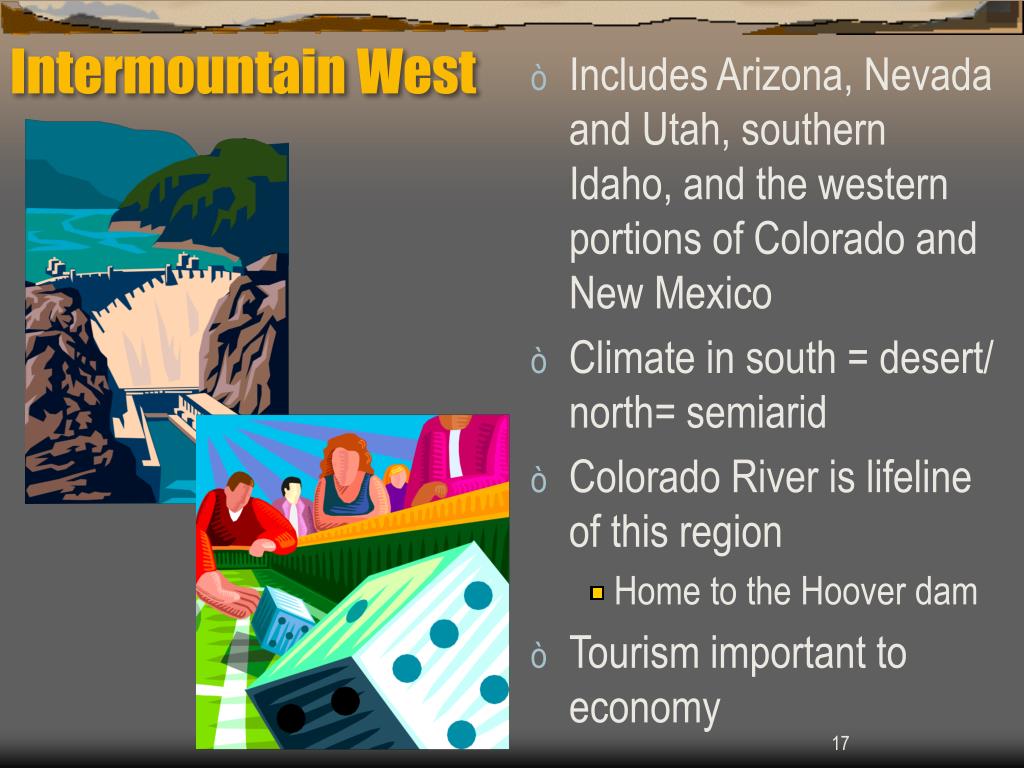 Intermountain West

ò Includes Arizona, Nevada and Utah, southern Idaho, and the western portions of Colorado and New Mexico

ò Climate in south = desert/ north= semiarid

ò Colorado River is lifeline of this region

Home to the Hoover dam

ò Tourism important to economy

17